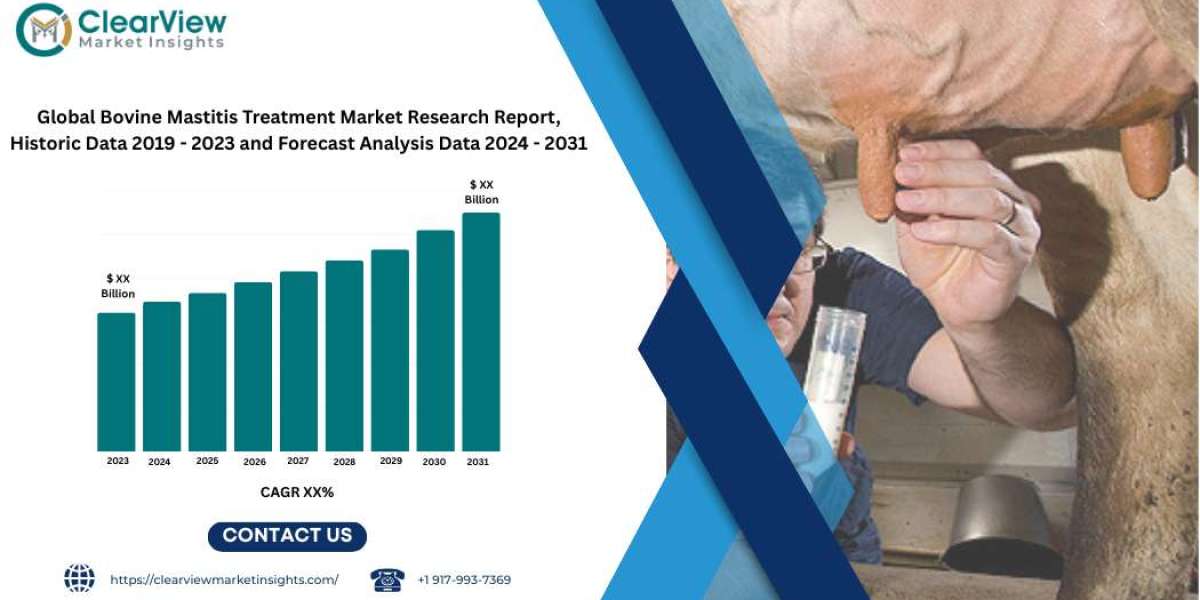 ClearView
Market Insights

Global Bovine Mastitis Treatment Market Research Report, Historic Data 2019 - 2023 and Forecast Analysis Data 2024 - 2031

$ XX Billion

$ XX Billion

2023 2024 2025 2026 2027 2028 2029 2030 2031

CAGR XX%

CONTACT US

https://clearviewmarketinsights.com/

+1 917-993-7369